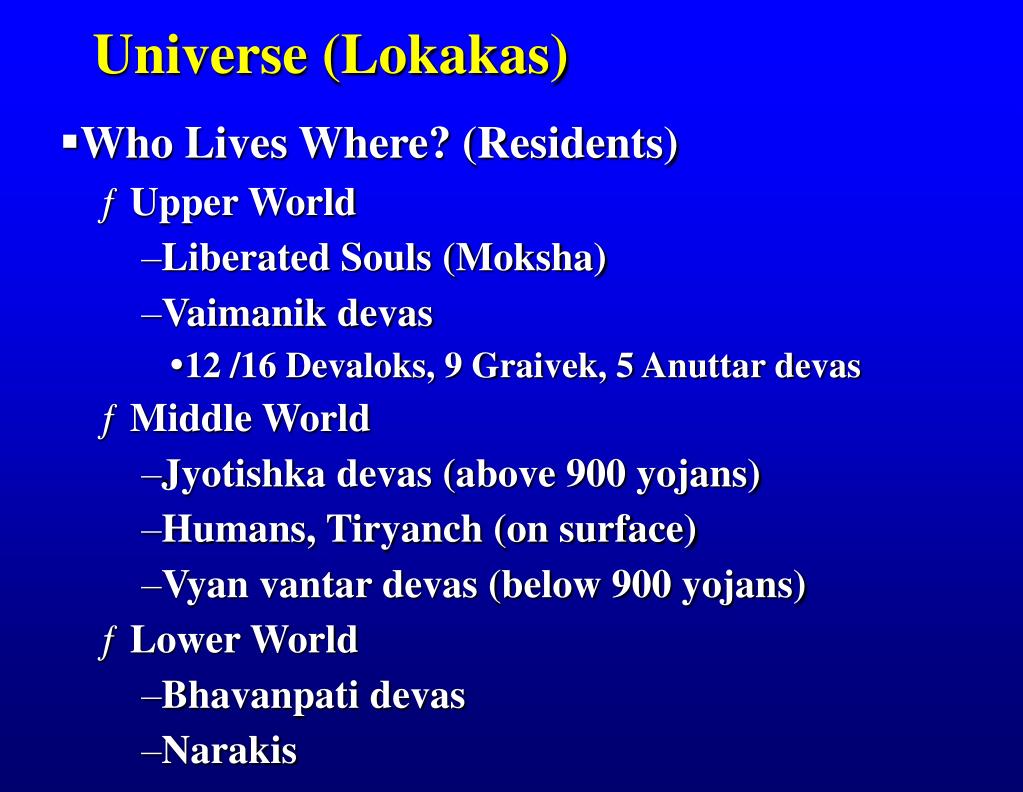 Universe (Lokakas)

▪Who Lives Where? (Residents)

ƒ Upper World

–Liberated Souls (Moksha)

–Vaimanik devas

•12 /16 Devaloks, 9 Graivek, 5 Anuttar devas

ƒ Middle World

–Jyotishka devas (above 900 yojans)

–Humans, Tiryanch (on surface)

–Vyan vantar devas (below 900 yojans)

ƒ Lower World

–Bhavanpati devas

–Narakis